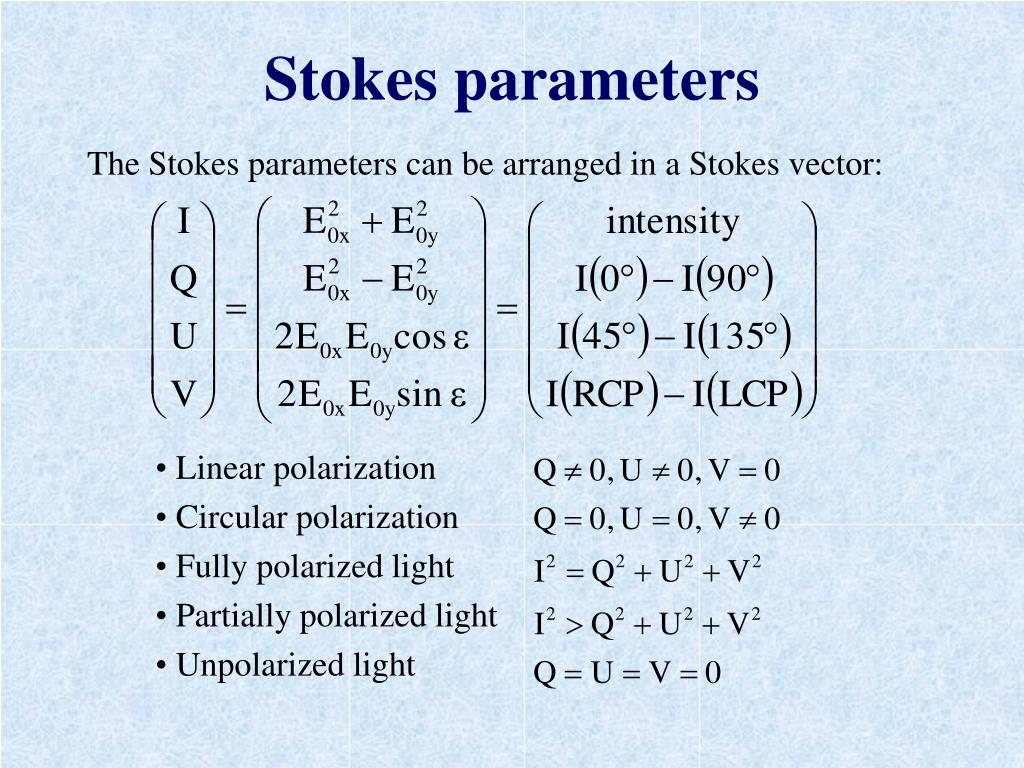 Stokes parameters

The Stokes parameters can be arranged in a Stokes vector:

$\begin{pmatrix} I \\ Q \\ U \\ V \end{pmatrix} = \begin{pmatrix} E_{0x}^2 + E_{0y}^2 \\ E_{0x}^2 - E_{0y}^2 \\ 2E_{0x}E_{0y}\cos\varepsilon \\ 2E_{0x}E_{0y}\sin\varepsilon \end{pmatrix} = \begin{pmatrix} \text{intensity} \\ I(0°) - I(90°) \\ I(45°) - I(135°) \\ I(RCP) - I(LCP) \end{pmatrix}$

• Linear polarization $Q \neq 0, U \neq 0, V = 0$
• Circular polarization $Q = 0, U = 0, V \neq 0$
• Fully polarized light $I^2 = Q^2 + U^2 + V^2$
• Partially polarized light $I^2 > Q^2 + U^2 + V^2$
• Unpolarized light $Q = U = V = 0$